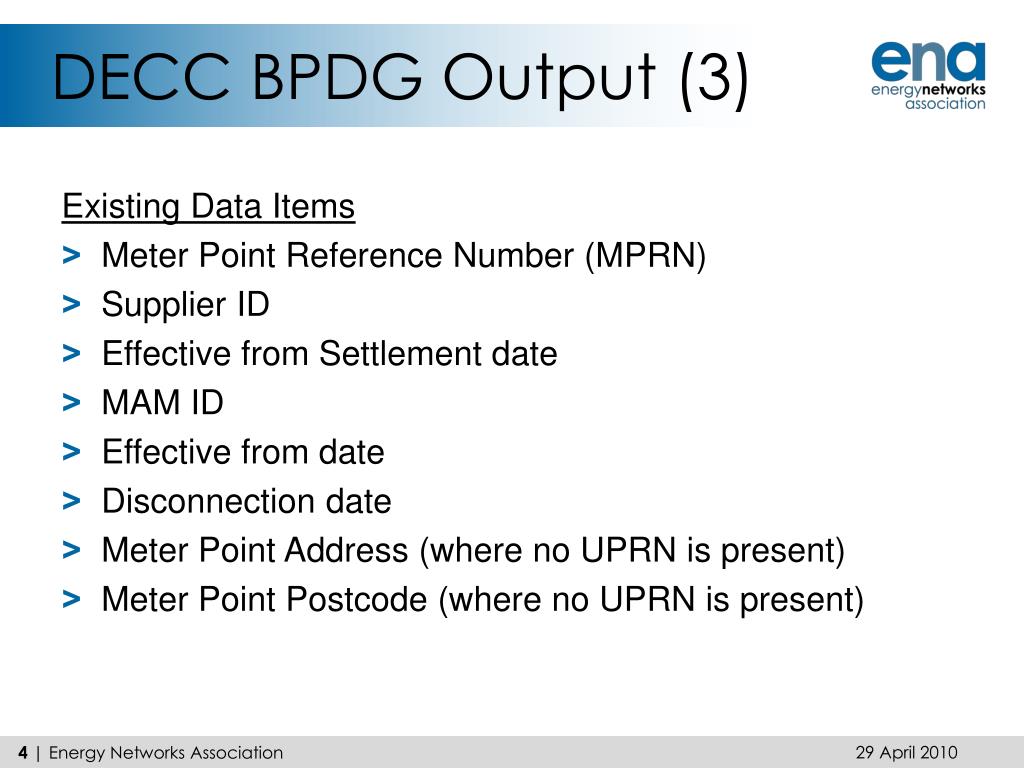 DECC BPDG Output (3)

ena
energynetworks
association

Existing Data Items
> Meter Point Reference Number (MPRN)
> Supplier ID
> Effective from Settlement date
> MAM ID
> Effective from date
> Disconnection date
> Meter Point Address (where no UPRN is present)
> Meter Point Postcode (where no UPRN is present)

4 | Energy Networks Association

29 April 2010